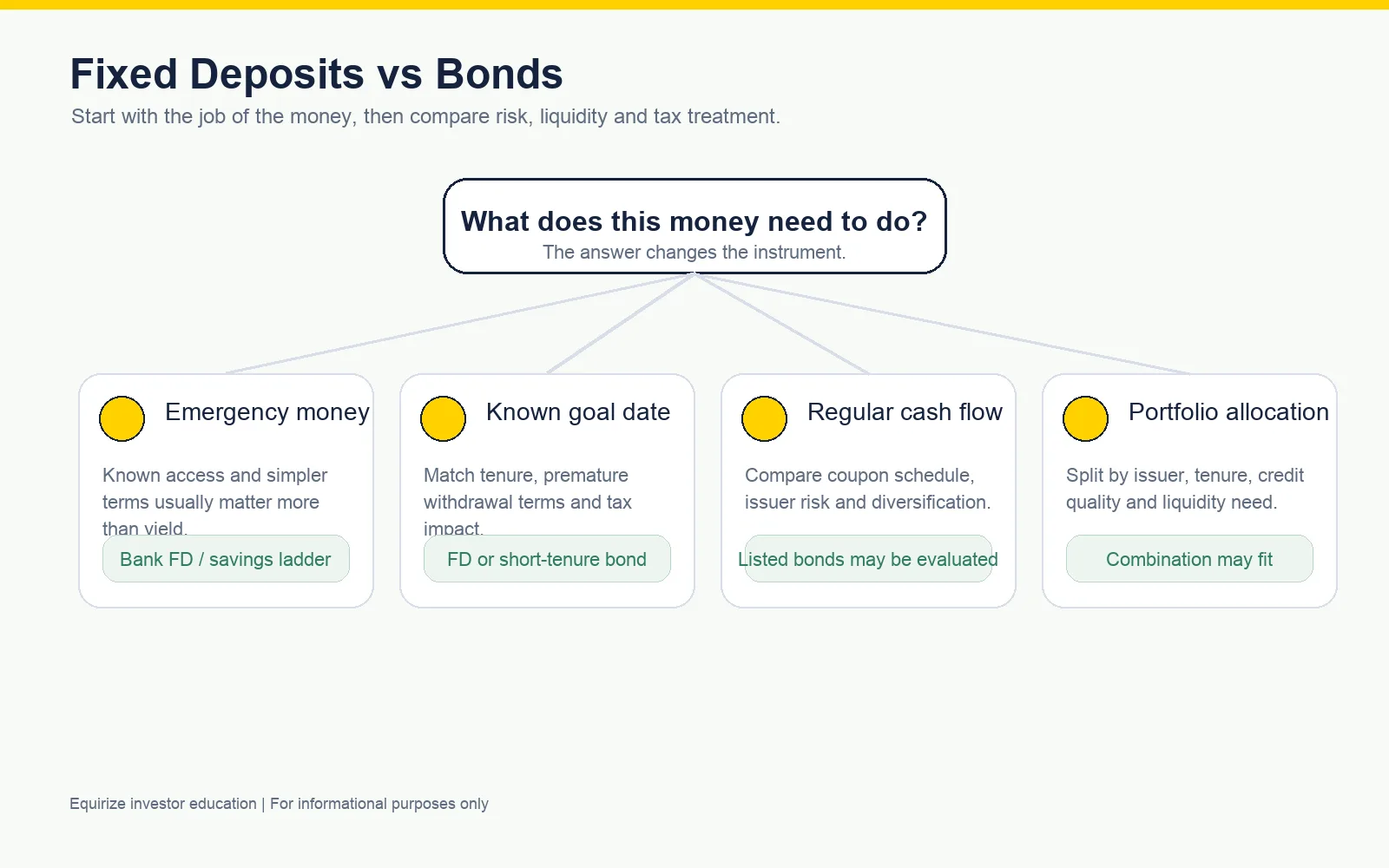 Fixed Deposits vs Bonds

Start with the job of the money, then compare risk, liquidity and tax treatment.

What does this money need to do?

The answer changes the instrument.

Emergency money

Known access and simpler terms usually matter more than yield.

Bank FD / savings ladder

Known goal date

Match tenure, premature withdrawal terms and tax impact.

FD or short-tenure bond

Regular cash flow

Compare coupon schedule, issuer risk and diversification.

Listed bonds may be evaluated

Portfolio allocation

Split by issuer, tenure, credit quality and liquidity need.

Combination may fit

Equirize investor education | For informational purposes only